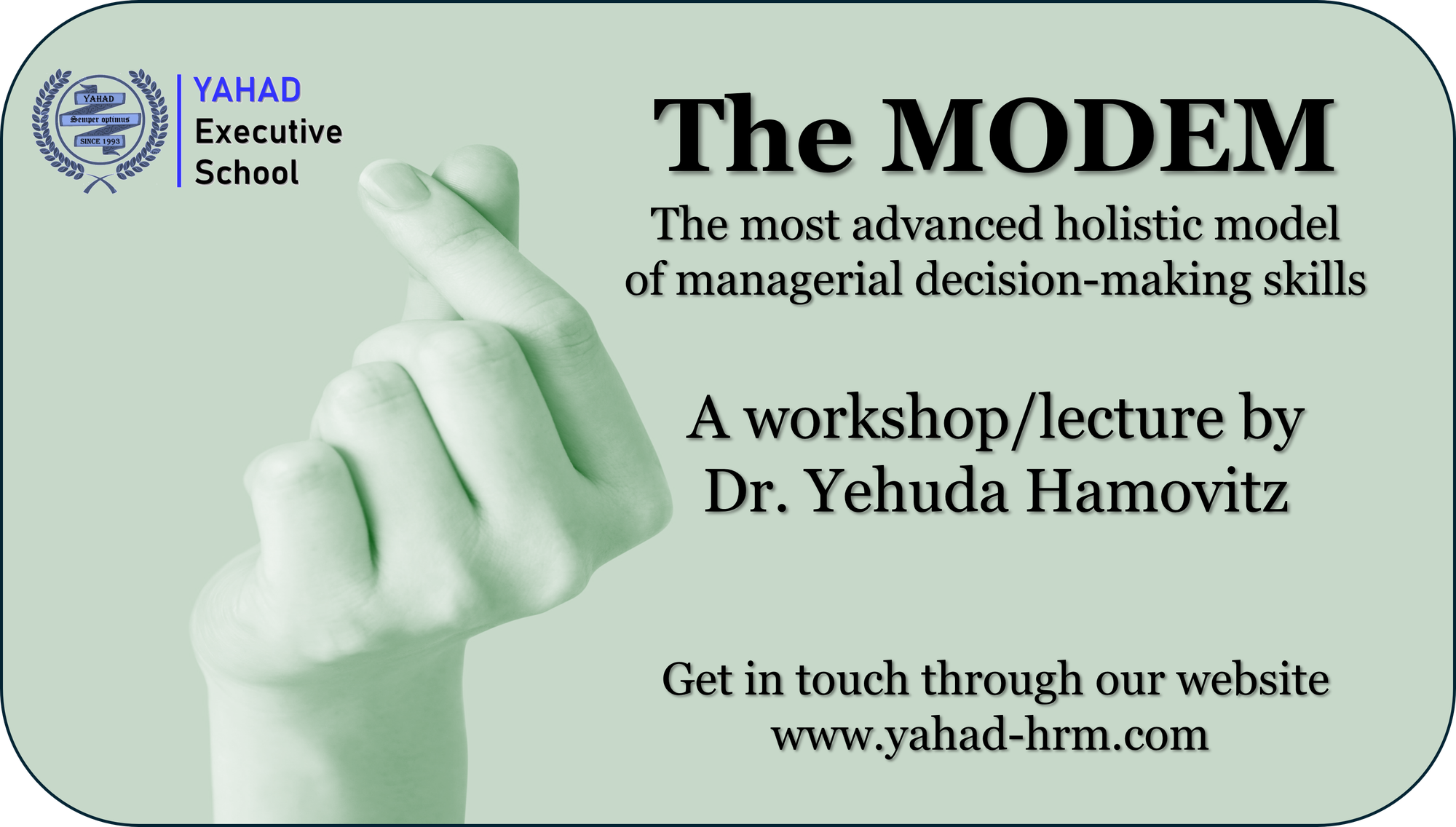 YAHAD
Semper optimus
SINCE 1993

YAHAD
Executive
School

The MODEM

The most advanced holistic model of managerial decision-making skills

A workshop/lecture by Dr. Yehuda Hamovitz

Get in touch through our website
www.yahad-hrm.com